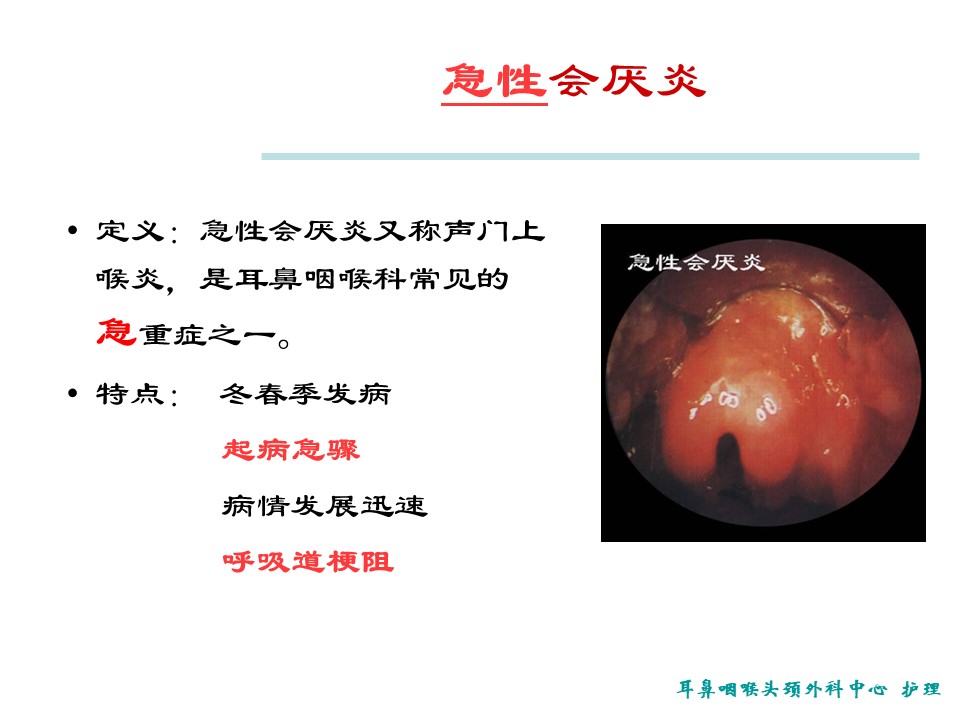 急性会厌炎

• 定义：急性会厌炎又称声门上喉炎，是耳鼻咽喉科常见的急重症之一。

• 特点：　冬春季发病

起病急骤

病情发展迅速

呼吸道梗阻

急性会厌炎

耳鼻咽喉头颈外科中心 护理